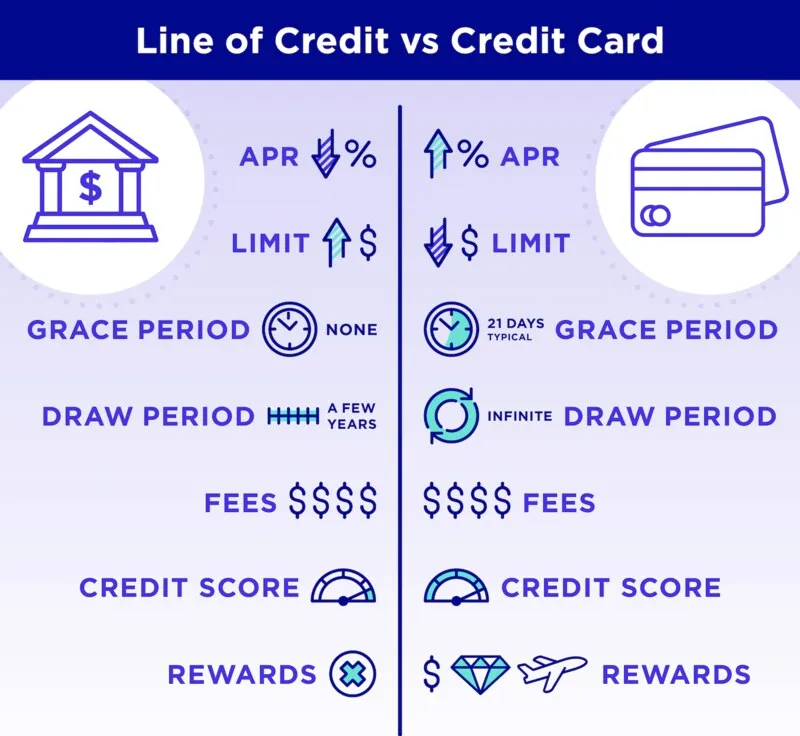 Line of Credit vs Credit Card

$

APR %

LIMIT $

GRACE PERIOD NONE

DRAW PERIOD A FEW YEARS

FEES $$$$

CREDIT SCORE

REWARDS

% APR

$ LIMIT

21 DAYS TYPICAL GRACE PERIOD

INFINITE DRAW PERIOD

$$$$ FEES

CREDIT SCORE

$ REWARDS